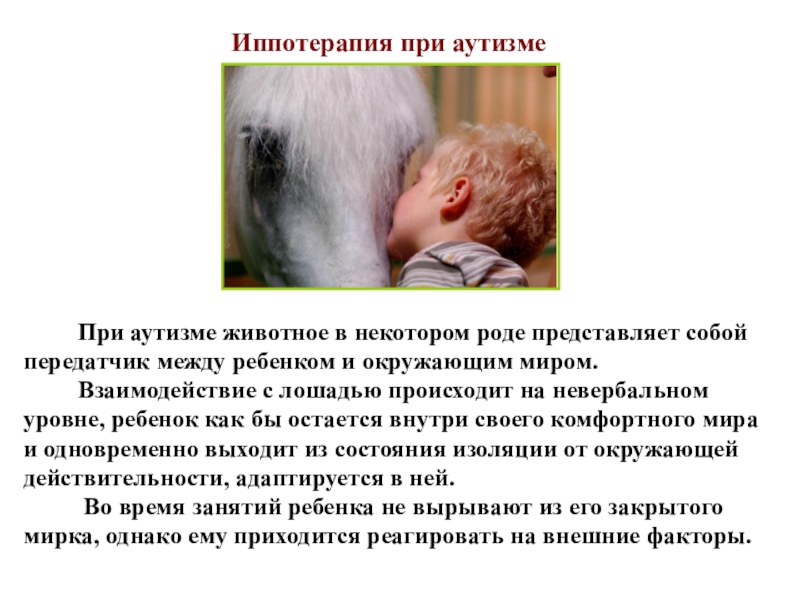 Иппотерапия при аутизме

При аутизме животное в некотором роде представляет собой передатчик между ребенком и окружающим миром.

Взаимодействие с лошадью происходит на невербальном уровне, ребенок как бы остается внутри своего комфортного мира и одновременно выходит из состояния изоляции от окружающей действительности, адаптируется в ней.

Во время занятий ребенка не вырывают из его закрытого мирка, однако ему приходится реагировать на внешние факторы.